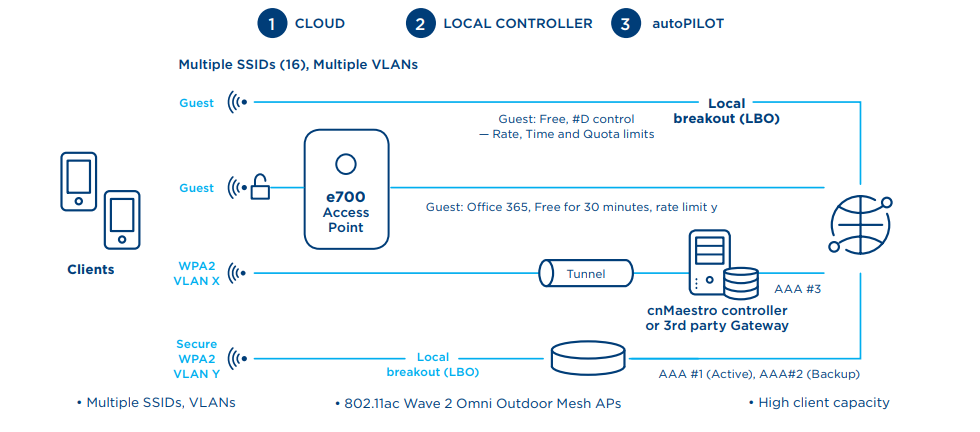 1 CLOUD 2 LOCAL CONTROLLER 3 autoPILOT

Multiple SSIDs (16), Multiple VLANs

Guest

Local breakout (LBO)

Guest: Free, #D control — Rate, Time and Quota limits

Guest

e700 Access Point

Guest: Office 365, Free for 30 minutes, rate limit y

Clients

WPA2 VLAN X

Tunnel

AAA #3

cnMaestro controller or 3rd party Gateway

Secure WPA2 VLAN Y

Local breakout (LBO)

AAA #1 (Active), AAA#2 (Backup)

• Multiple SSIDs, VLANs

• 802.11ac Wave 2 Omni Outdoor Mesh APs

• High client capacity